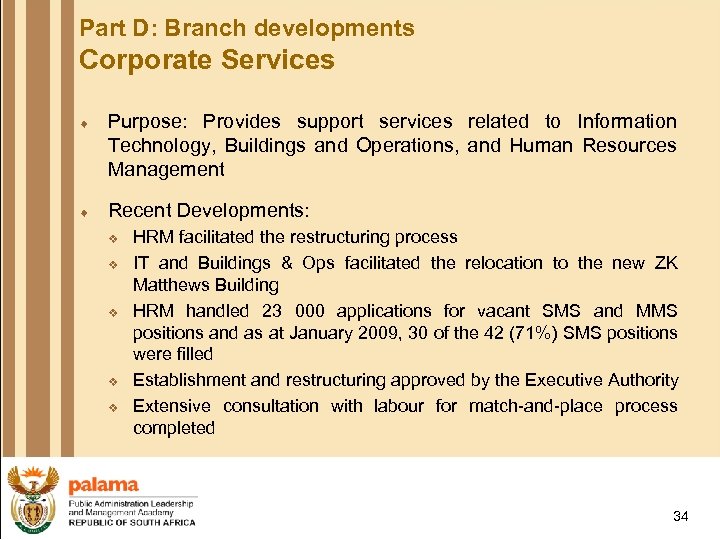 Part D: Branch developments
Corporate Services

Purpose: Provides support services related to Information Technology, Buildings and Operations, and Human Resources Management

Recent Developments:
HRM facilitated the restructuring process
IT and Buildings & Ops facilitated the relocation to the new ZK Matthews Building
HRM handled 23 000 applications for vacant SMS and MMS positions and as at January 2009, 30 of the 42 (71%) SMS positions were filled
Establishment and restructuring approved by the Executive Authority
Extensive consultation with labour for match-and-place process completed

palama
Public Administration Leadership and Management Academy
REPUBLIC OF SOUTH AFRICA

34